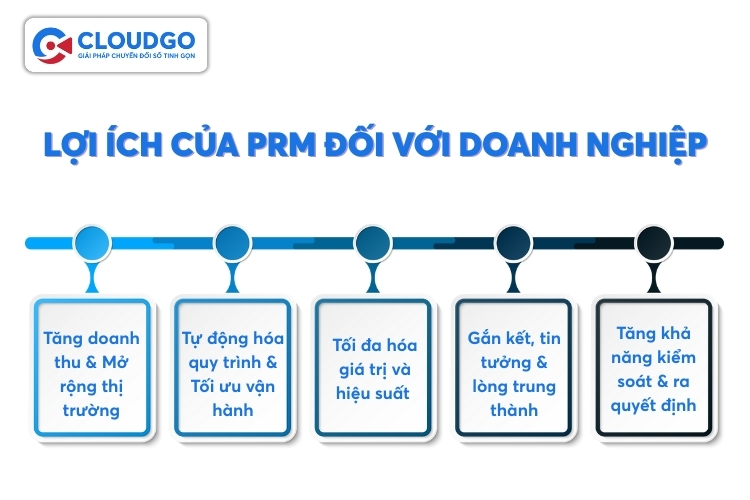 CLOUDGO
GIẢI PHÁP CHUYỂN ĐỔI SỐ TINH GỌN

LỢI ÍCH CỦA PRM ĐỐI VỚI DOANH NGHIỆP

Tăng doanh thu & Mở rộng thị trường

Tự động hóa quy trình & Tối ưu vận hành

Tối đa hóa giá trị và hiệu suất

Gắn kết, tin tưởng & lòng trung thành

Tăng khả năng kiểm soát & ra quyết định